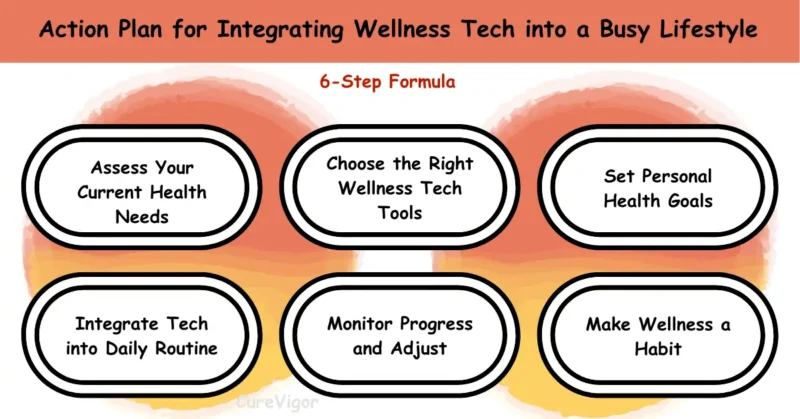 Action Plan for Integrating Wellness Tech into a Busy Lifestyle

6-Step Formula

Assess Your Current Health Needs

Choose the Right Wellness Tech Tools

Set Personal Health Goals

Integrate Tech into Daily Routine

Monitor Progress and Adjust

Make Wellness a Habit

CureVigor